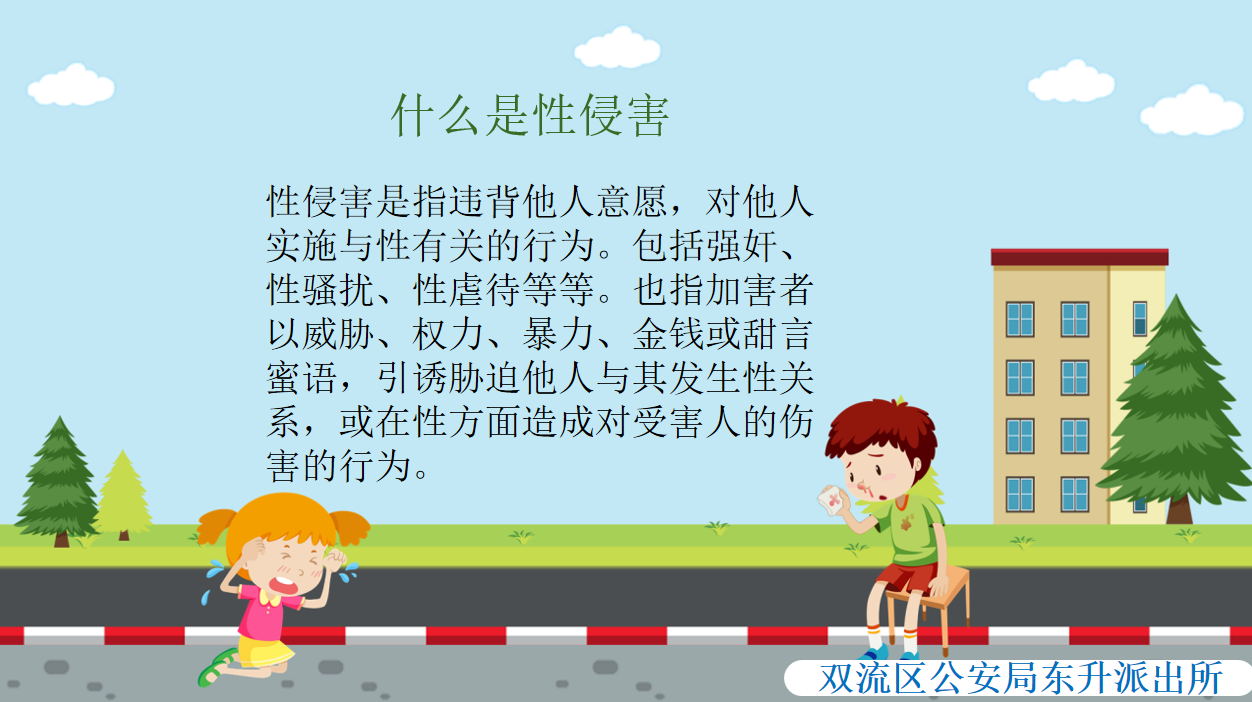 什么是性侵害

性侵害是指违背他人意愿，对他人实施与性有关的行为。包括强奸、性骚扰、性虐待等等。也指加害者以威胁、权力、暴力、金钱或甜言蜜语，引诱胁迫他人与其发生性关系，或在性方面造成对受害人的伤害的行为。

双流区公安局东升派出所